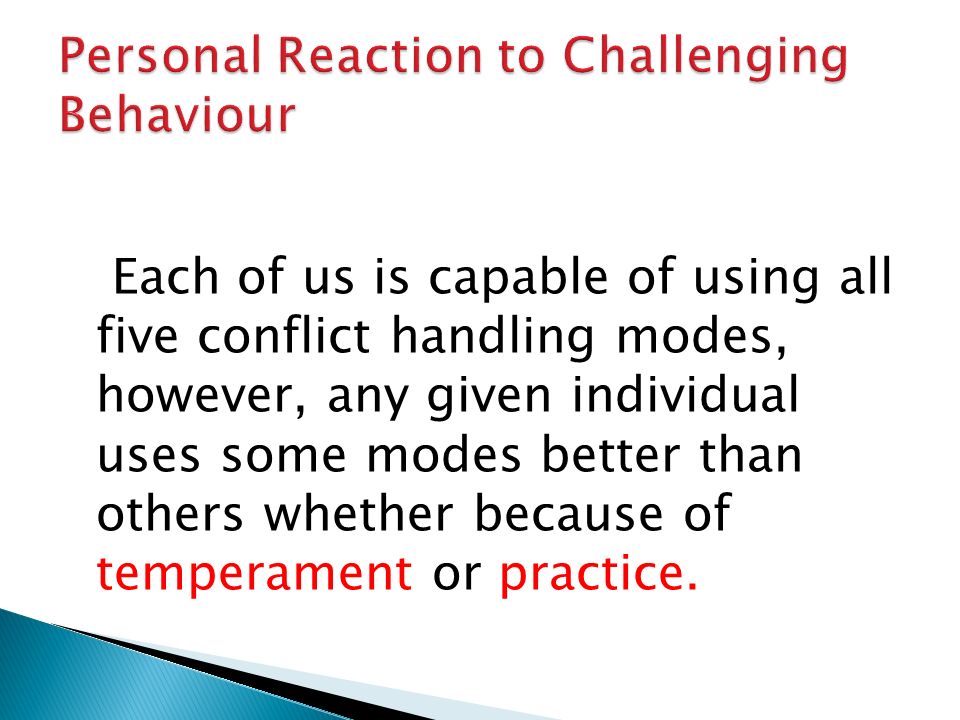 Personal Reaction to Challenging Behaviour

Each of us is capable of using all five conflict handling modes, however, any given individual uses some modes better than others whether because of temperament or practice.